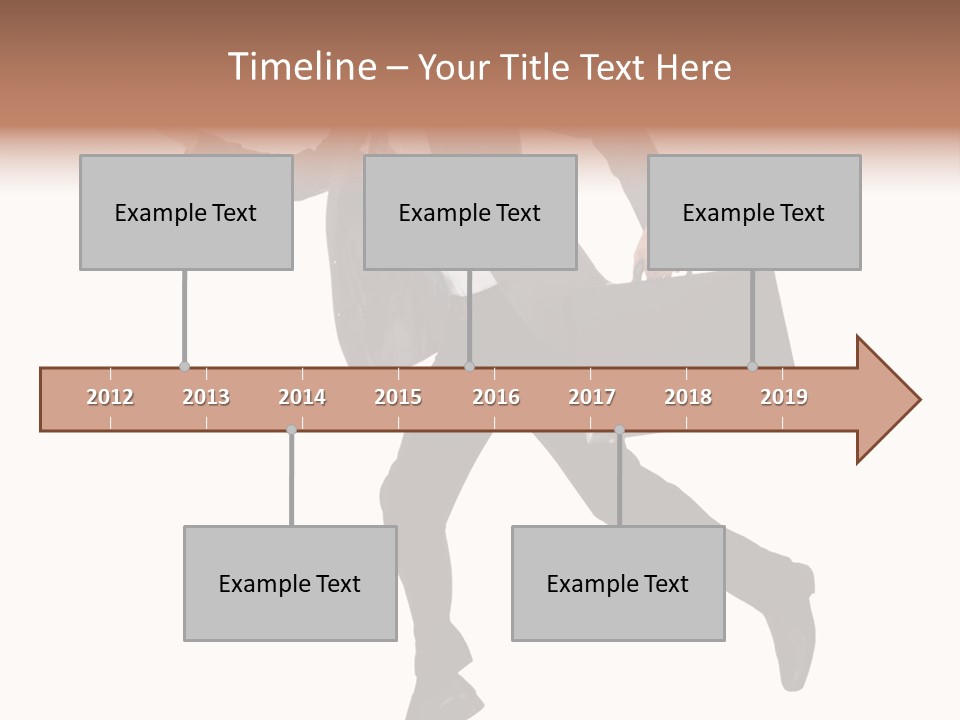 Timeline – Your Title Text Here

Example Text

Example Text

Example Text

2012 2013 2014 2015 2016 2017 2018 2019

Example Text

Example Text